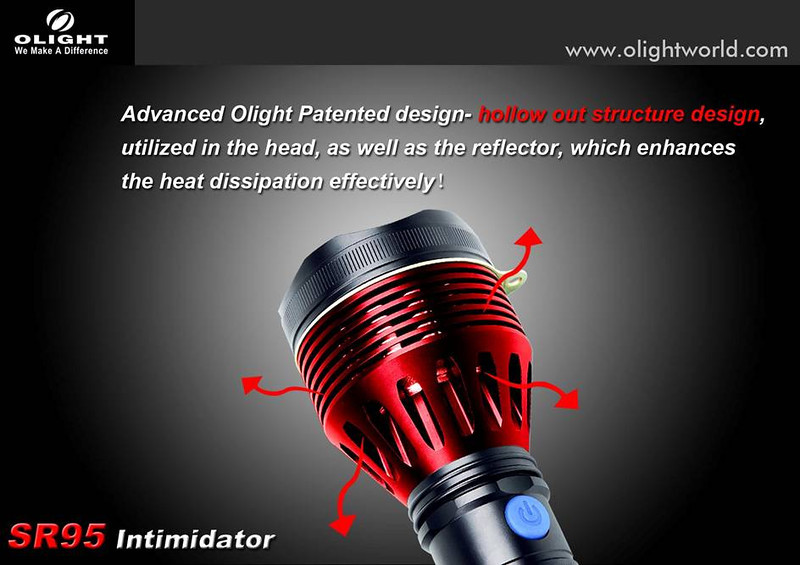 OLIGHT
We Make A Difference

www.olightworld.com

Advanced Olight Patented design- hollow out structure design, utilized in the head, as well as the reflector, which enhances the heat dissipation effectively!

SR95 Intimidator